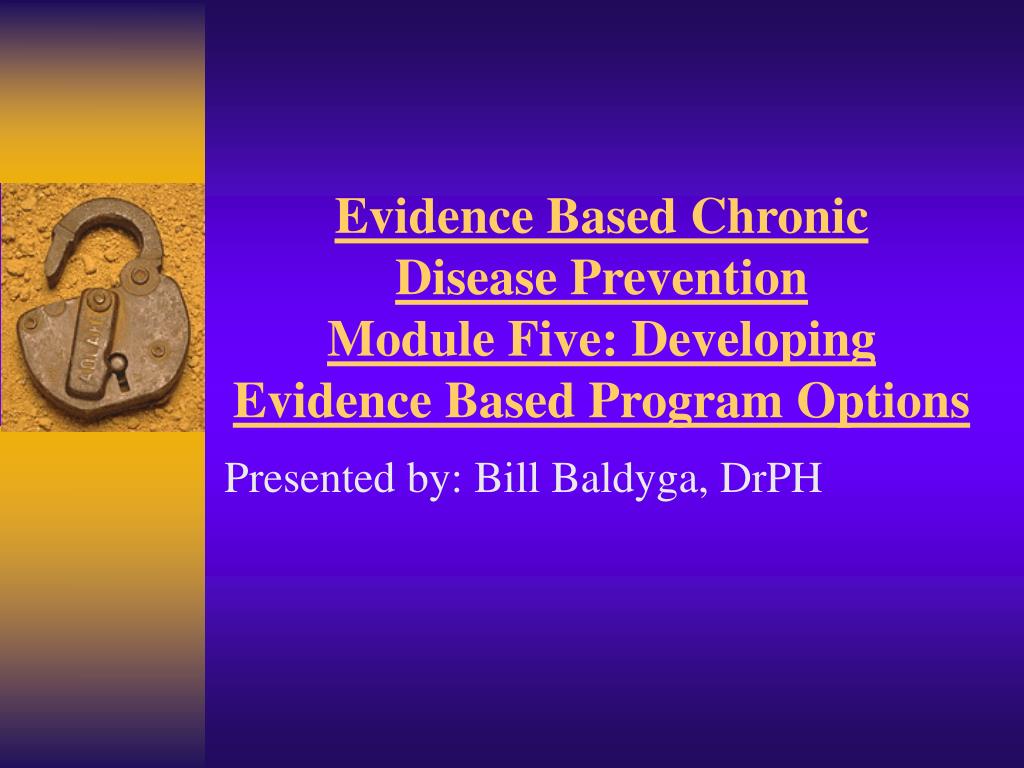 Evidence Based Chronic Disease Prevention Module Five: Developing Evidence Based Program Options

Presented by: Bill Baldyga, DrPH